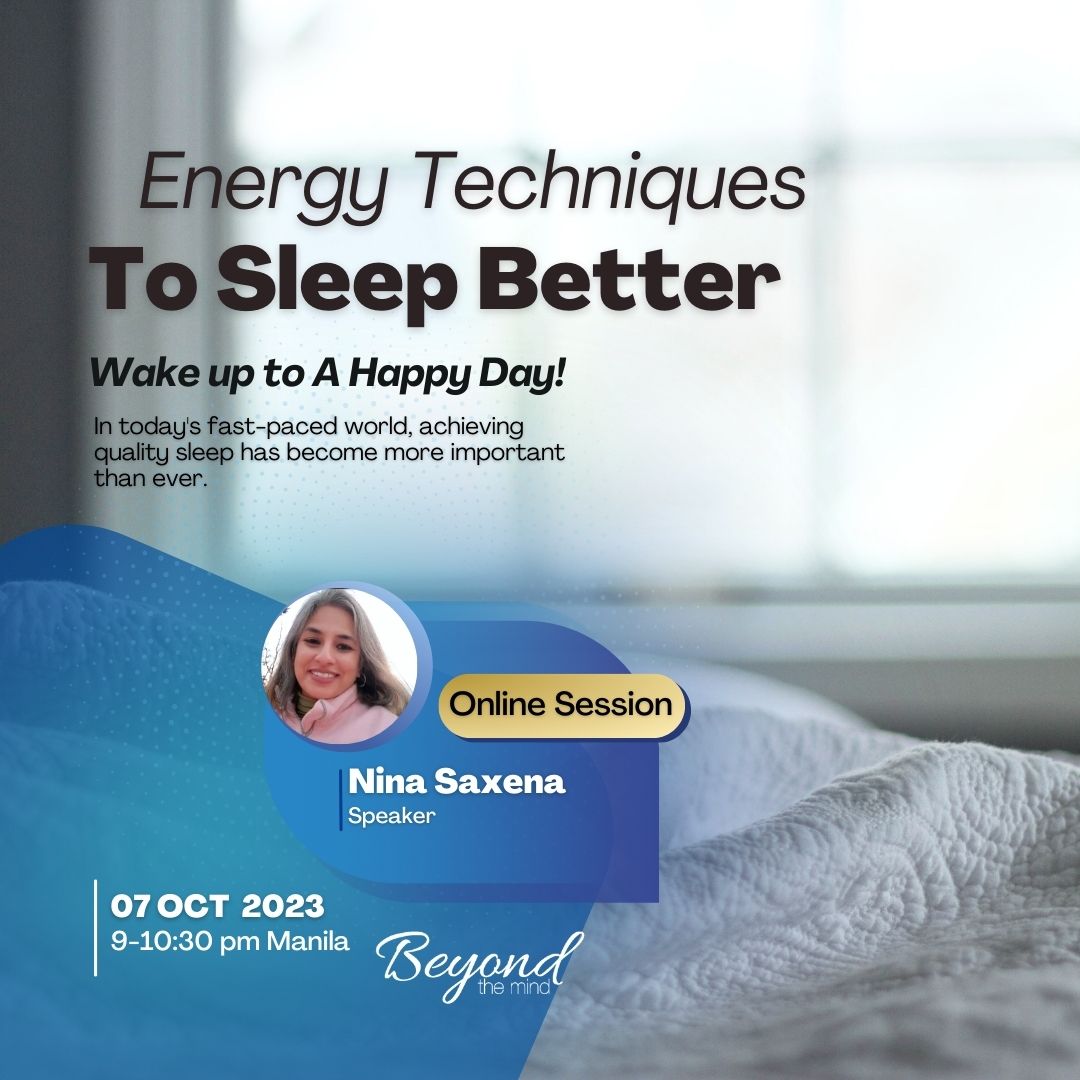 Energy Techniques
To Sleep Better

Wake up to A Happy Day!

In today's fast-paced world, achieving quality sleep has become more important than ever.

Online Session

Nina Saxena
Speaker

07 OCT 2023
9-10:30 pm Manila

Beyond
the mind